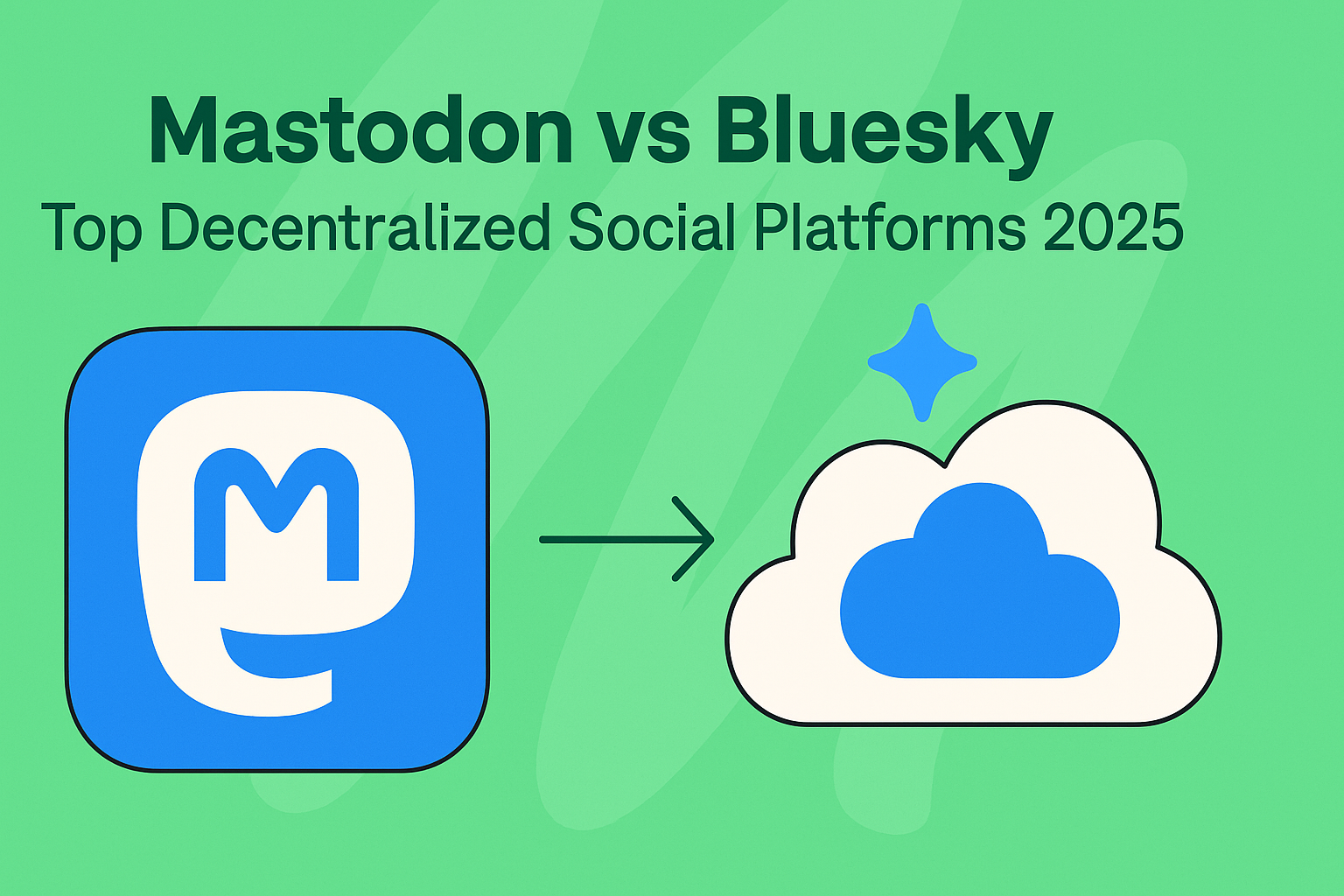 Mastodon vs Bluesky
Top Decentralized Social Platforms 2025